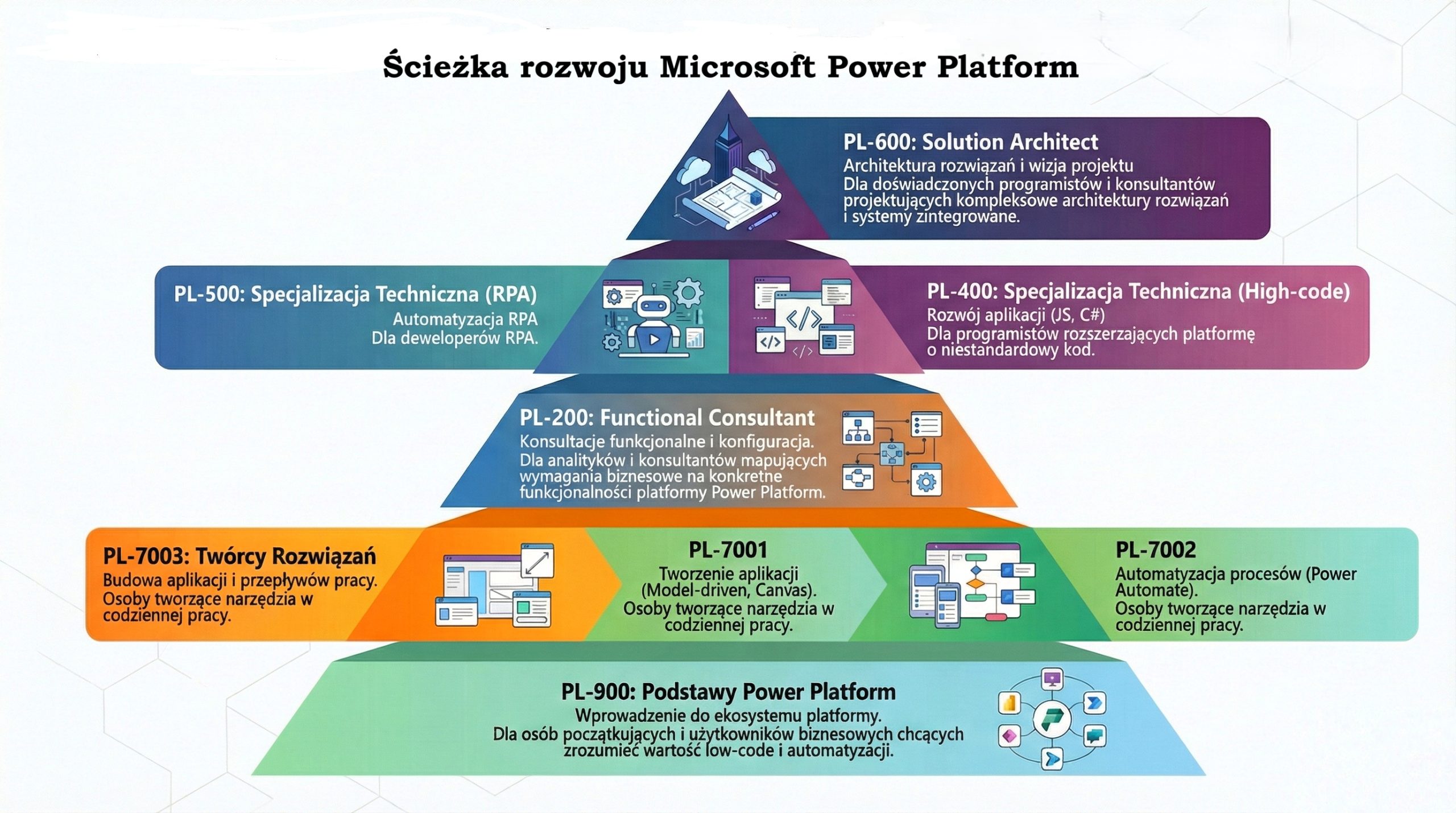 Ścieżka rozwoju Microsoft Power Platform

PL-600: Solution Architect
Architektura rozwiązań i wizja projektu
Dla doświadczonych programistów i konsultantów projektujących kompleksowe architektury rozwiązań i systemy zintegrowane.

PL-500: Specjalizacja Techniczna (RPA)
Automatyzacja RPA
Dla deweloperów RPA.

PL-400: Specjalizacja Techniczna (High-code)
Rozwój aplikacji (JS, C#)
Dla programistów rozszerzających platformę o niestandardowy kod.

PL-200: Functional Consultant
Konsultacje funkcjonalne i konfiguracja.
Dla analityków i konsultantów mapujących wymagania biznesowe na konkretne funkcjonalności platformy Power Platform.

PL-7003: Twórcy Rozwiązań
Budowa aplikacji i przepływów pracy.
Osoby tworzące narzędzia w codziennej pracy.

PL-7001
Tworzenie aplikacji (Model-driven, Canvas).
Osoby tworzące narzędzia w codziennej pracy.

PL-7002
Automatyzacja procesów (Power Automate).
Osoby tworzące narzędzia w codziennej pracy.

PL-900: Podstawy Power Platform
Wprowadzenie do ekosystemu platformy.
Dla osób początkujących i użytkowników biznesowych chcących zrozumieć wartość low-code i automatyzacji.